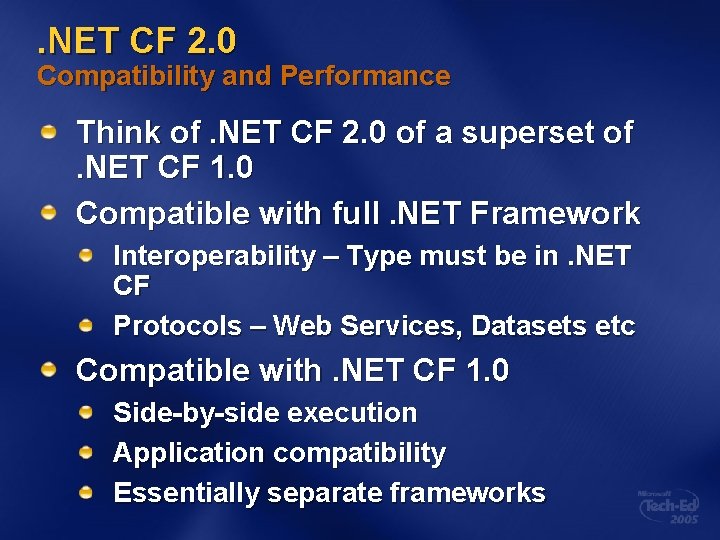 .NET CF 2.0
Compatibility and Performance

Think of .NET CF 2.0 of a superset of .NET CF 1.0

Compatible with full .NET Framework

Interoperability – Type must be in .NET CF

Protocols – Web Services, Datasets etc

Compatible with .NET CF 1.0

Side-by-side execution

Application compatibility

Essentially separate frameworks

Microsoft Tech·Ed 2005